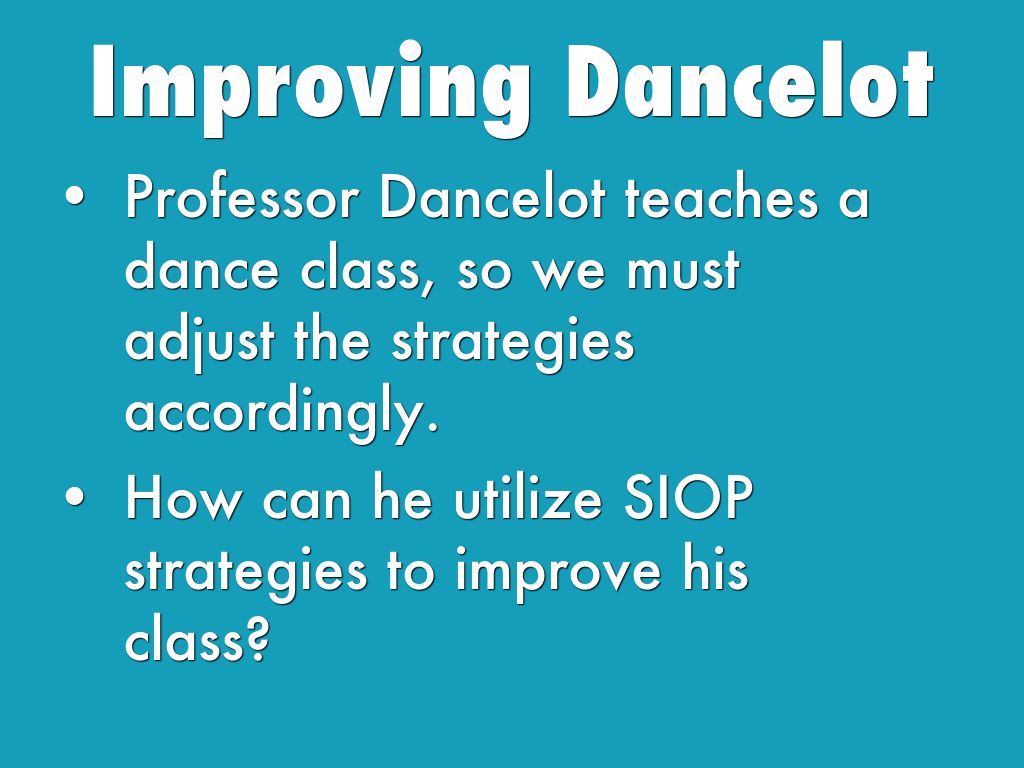 Improving Dancelot

• Professor Dancelot teaches a dance class, so we must adjust the strategies accordingly.

• How can he utilize SIOP strategies to improve his class?